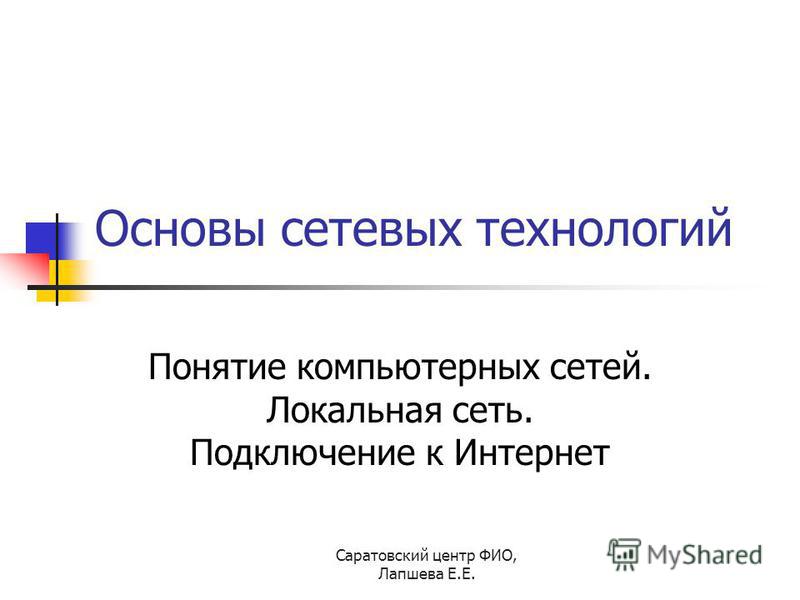 Основы сетевых технологий

Понятие компьютерных сетей. Локальная сеть. Подключение к Интернет

Саратовский центр ФИО, Лапшева Е.Е.

MyShared